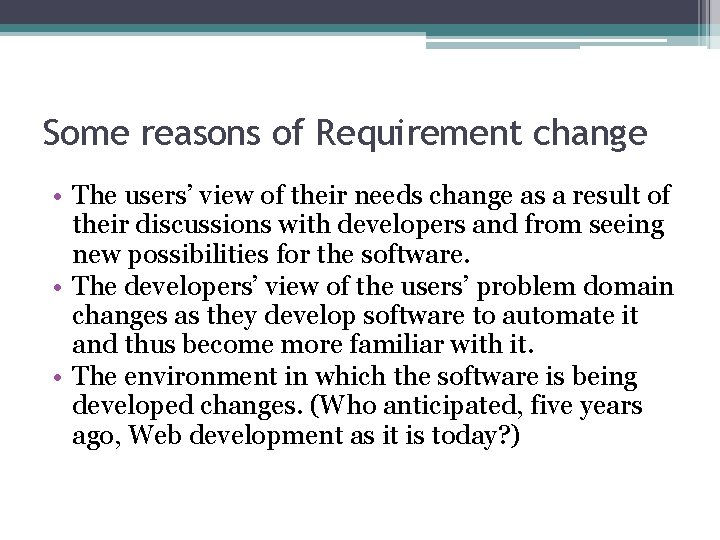 Some reasons of Requirement change

• The users’ view of their needs change as a result of their discussions with developers and from seeing new possibilities for the software.
• The developers’ view of the users’ problem domain changes as they develop software to automate it and thus become more familiar with it.
• The environment in which the software is being developed changes. (Who anticipated, five years ago, Web development as it is today?)